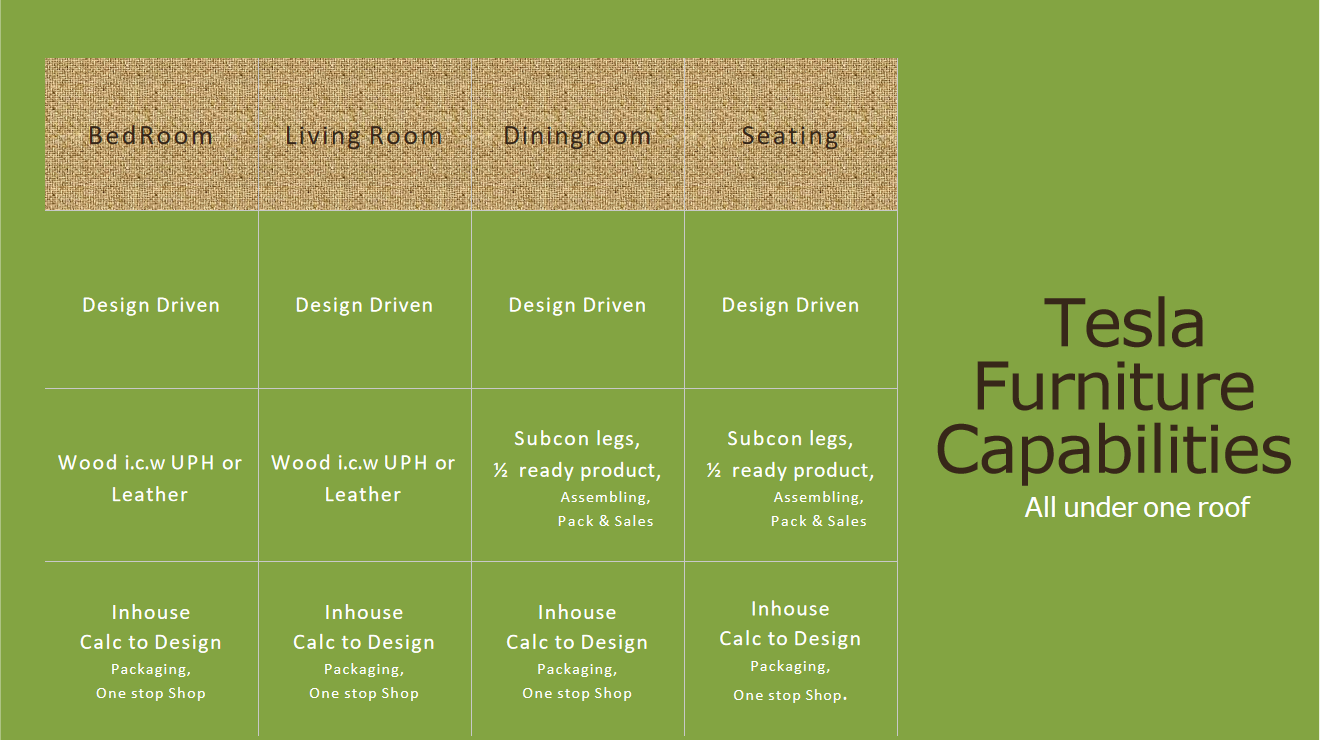 | BedRoom | Living Room | Diningroom | Seating |
|---|---|---|---|
| Design Driven | Design Driven | Design Driven | Design Driven |
| Wood i.c.w UPH or Leather | Wood i.c.w UPH or Leather | Subcon legs, ½ ready product, Assembling, Pack & Sales | Subcon legs, ½ ready product, Assembling, Pack & Sales |
| Inhouse Calc to Design Packaging, One stop Shop | Inhouse Calc to Design Packaging, One stop Shop | Inhouse Calc to Design Packaging, One stop Shop | Inhouse Calc to Design Packaging, One stop Shop. |

Tesla Furniture Capabilities

All under one roof